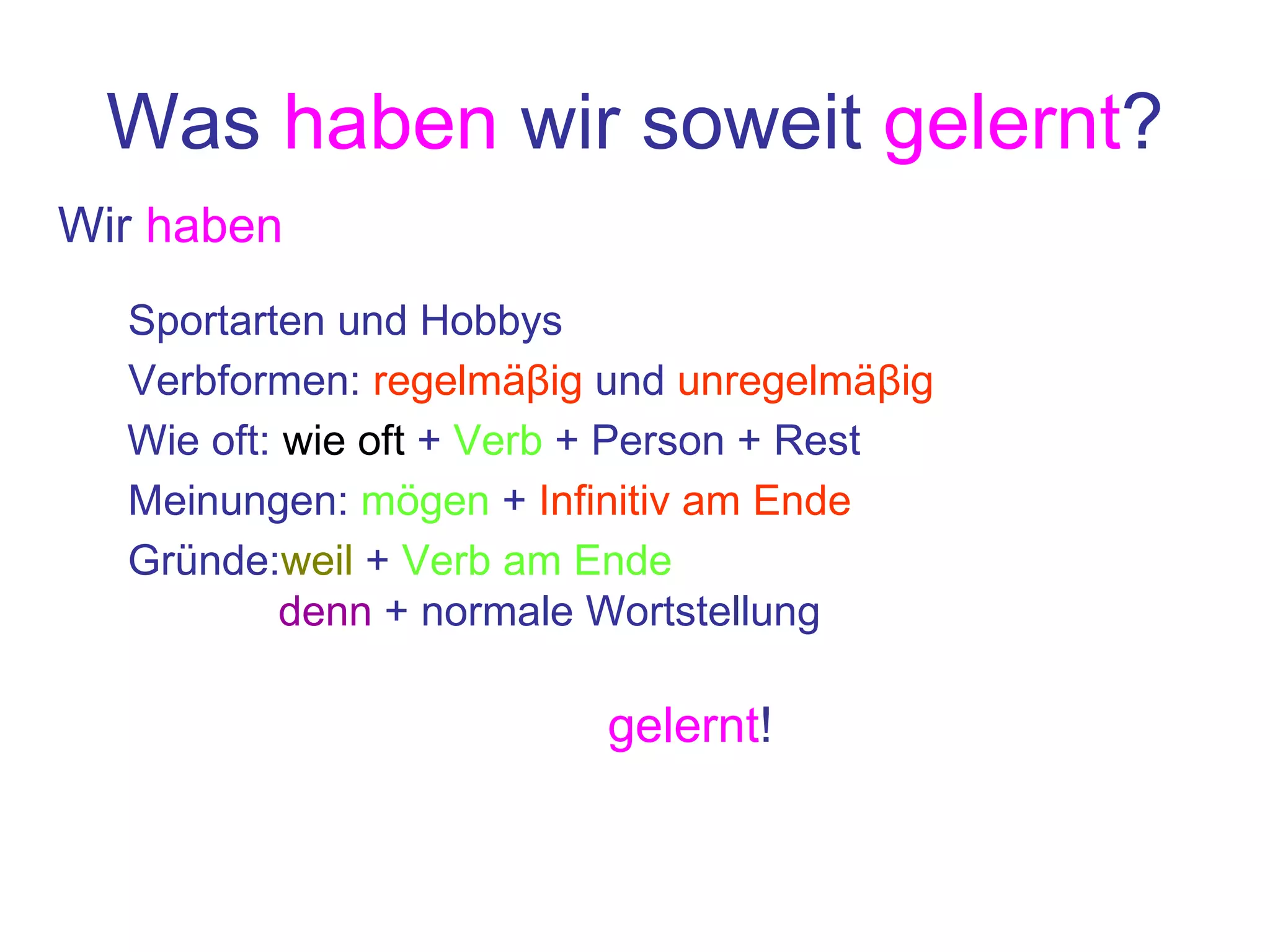 Was haben wir soweit gelernt?

Wir haben

Sportarten und Hobbys

Verbformen: regelmäβig und unregelmäβig

Wie oft: wie oft + Verb + Person + Rest

Meinungen: mögen + Infinitiv am Ende

Gründe:weil + Verb am Ende
denn + normale Wortstellung

gelernt!